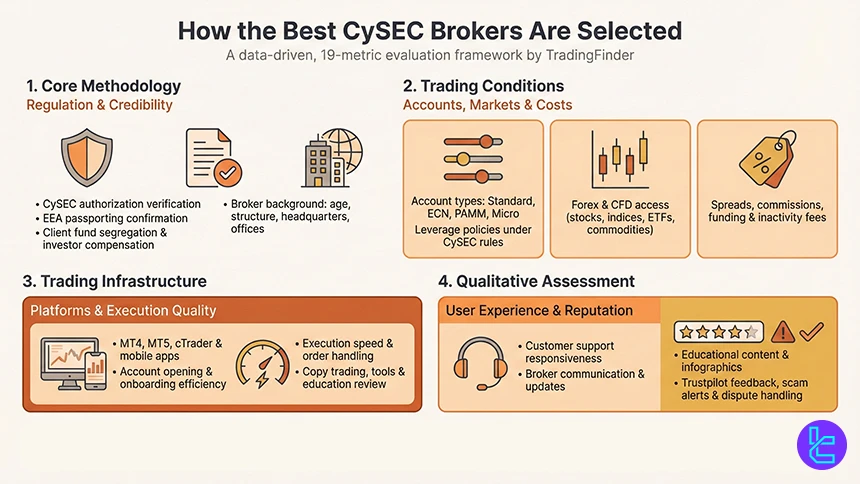 How the Best CySEC Brokers Are Selected

A data-driven, 19-metric evaluation framework by TradingFinder

1. Core Methodology

Regulation & Credibility

• CySEC authorization verification
• EEA passporting confirmation
• Client fund segregation & investor compensation

• Broker background: age, structure, headquarters, offices

2. Trading Conditions

Accounts, Markets & Costs

Account types: Standard, ECN, PAMM, Micro
Leverage policies under CySEC rules

Forex & CFD access (stocks, indices, ETFs, commodities)

Spreads, commissions, funding & inactivity fees

3. Trading Infrastructure

Platforms & Execution Quality

• MT4, MT5, cTrader & mobile apps
• Account opening & onboarding efficiency

• Execution speed & order handling
• Copy trading, tools & education review

4. Qualitative Assessment

User Experience & Reputation

• Customer support responsiveness
• Broker communication & updates

• Educational content & infographics
• Trustpilot feedback, scam alerts & dispute handling